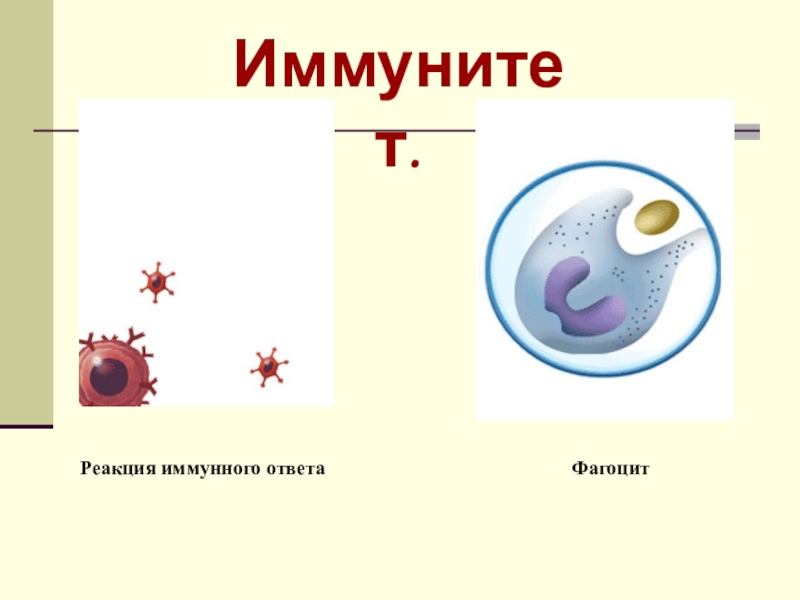 Иммунитет.

Реакция иммунного ответа

Фагоцит